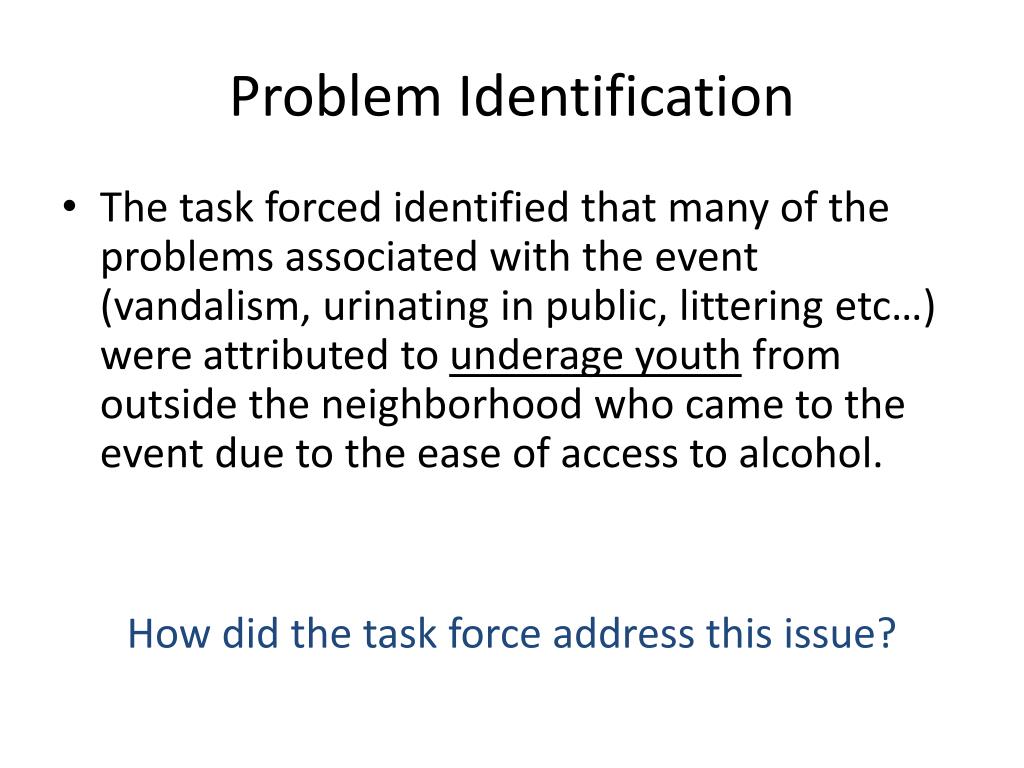 Problem Identification

• The task forced identified that many of the problems associated with the event (vandalism, urinating in public, littering etc…) were attributed to underage youth from outside the neighborhood who came to the event due to the ease of access to alcohol.

How did the task force address this issue?